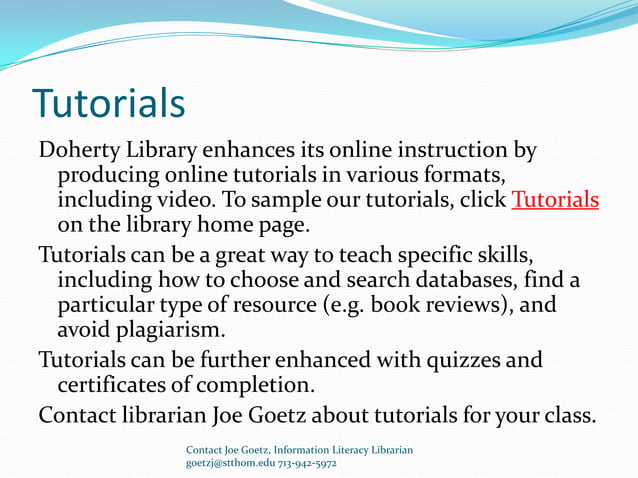 Tutorials

Doherty Library enhances its online instruction by producing online tutorials in various formats, including video. To sample our tutorials, click Tutorials on the library home page.

Tutorials can be a great way to teach specific skills, including how to choose and search databases, find a particular type of resource (e.g. book reviews), and avoid plagiarism.

Tutorials can be further enhanced with quizzes and certificates of completion.

Contact librarian Joe Goetz about tutorials for your class.

Contact Joe Goetz, Information Literacy Librarian
goetzj@stthom.edu 713-942-5972